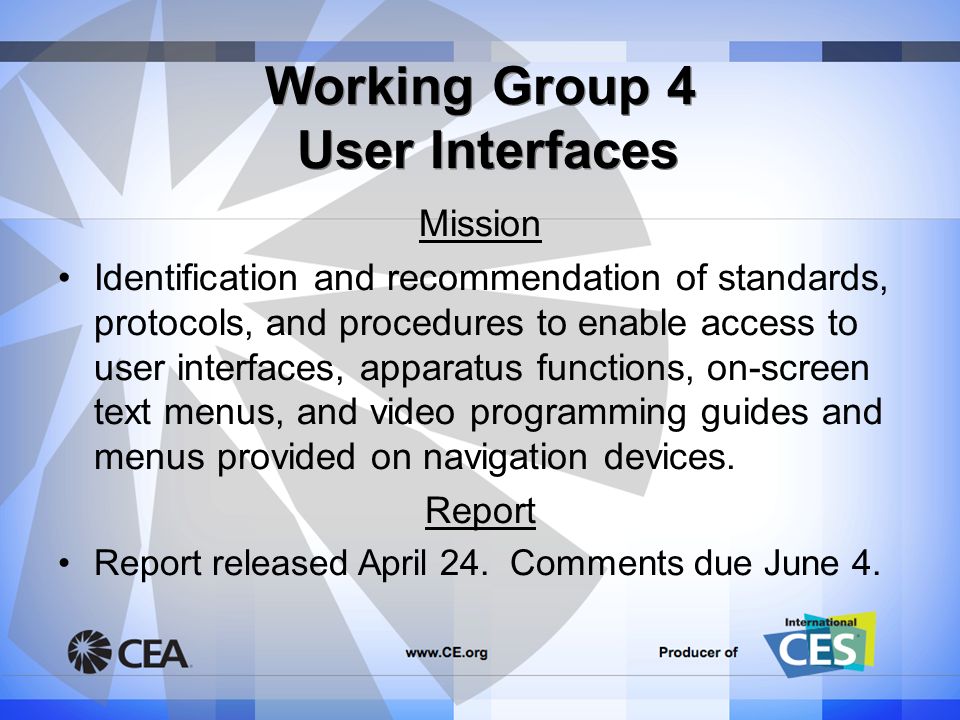 Working Group 4
User Interfaces

Mission

• Identification and recommendation of standards, protocols, and procedures to enable access to user interfaces, apparatus functions, on-screen text menus, and video programming guides and menus provided on navigation devices.

Report

• Report released April 24. Comments due June 4.

CEA

www.CE.org

Producer of

International
CES